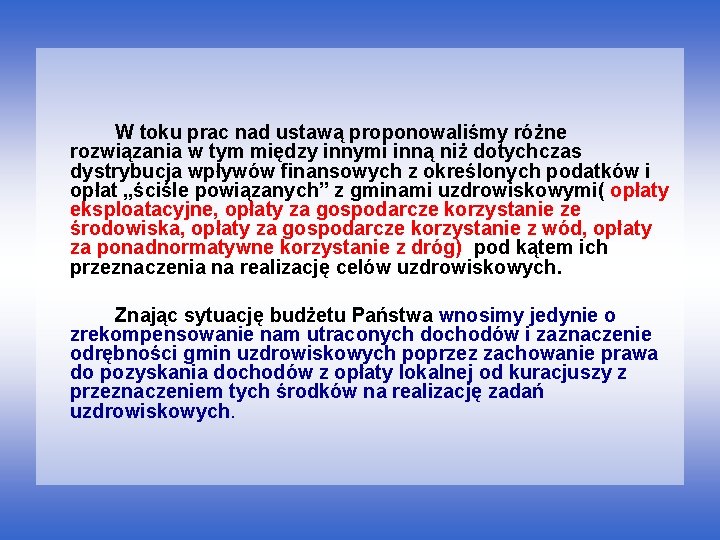 W toku prac nad ustawą proponowaliśmy różne rozwiązania w tym między innymi inną niż dotychczas dystrybucja wpływów finansowych z określonych podatków i opłat „ściśle powiązanych” z gminami uzdrowiskowymi( opłaty eksploatacyjne, opłaty za gospodarcze korzystanie ze środowiska, opłaty za gospodarcze korzystanie z wód, opłaty za ponadnormatywne korzystanie z dróg) pod kątem ich przeznaczenia na realizację celów uzdrowiskowych.

Znając sytuację budżetu Państwa wnosimy jedynie o zrekompensowanie nam utraconych dochodów i zaznaczenie odrębności gmin uzdrowiskowych poprzez zachowanie prawa do pozyskania dochodów z opłaty lokalnej od kuracjuszy z przeznaczeniem tych środków na realizację zadań uzdrowiskowych.